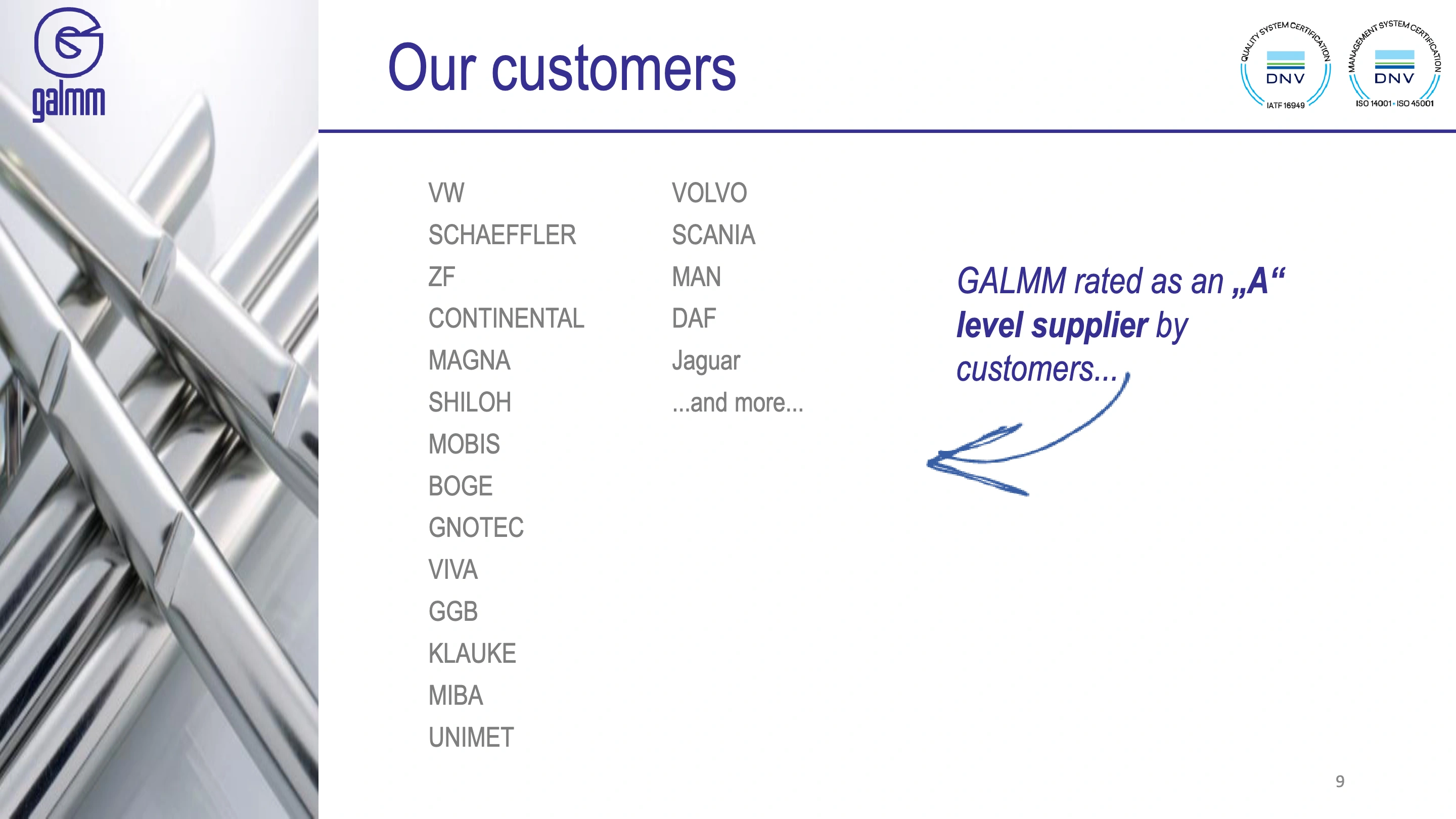 galmm

Our customers

QUALITY SYSTEM CERTIFICATION
DNV
IATF 16949

MANAGEMENT SYSTEM CERTIFICATION
DNV
ISO 14001 • ISO 45001

VW
SCHAEFFLER
ZF
CONTINENTAL
MAGNA
SHILOH
MOBIS
BOGE
GNOTEC
VIVA
GGB
KLAUKE
MIBA
UNIMET

VOLVO
SCANIA
MAN
DAF
Jaguar
...and more...

GALMM rated as an „A“ level supplier by customers...

9